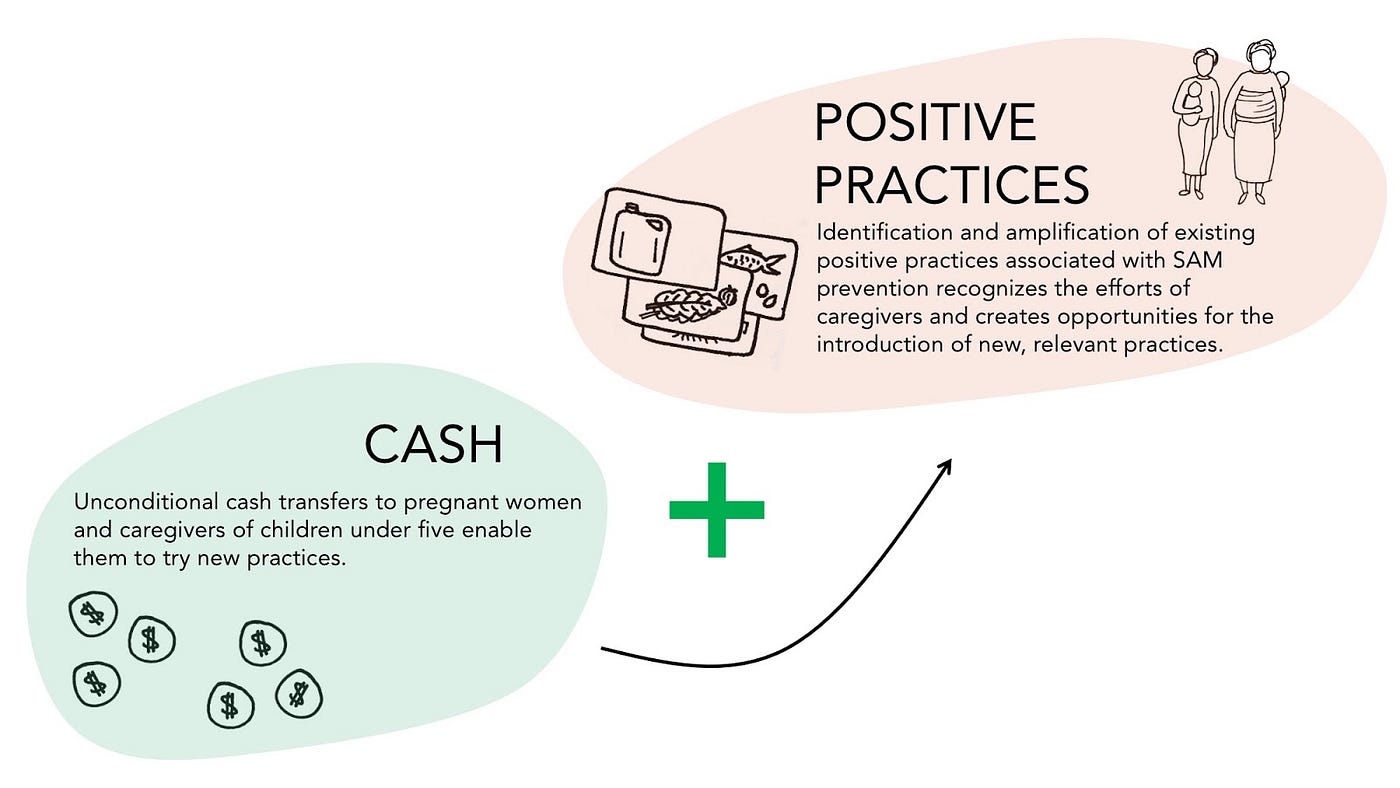 POSITIVE PRACTICES

Identification and amplification of existing positive practices associated with SAM prevention recognizes the efforts of caregivers and creates opportunities for the introduction of new, relevant practices.

CASH

Unconditional cash transfers to pregnant women and caregivers of children under five enable them to try new practices.

$ $ $ $ $ $

+